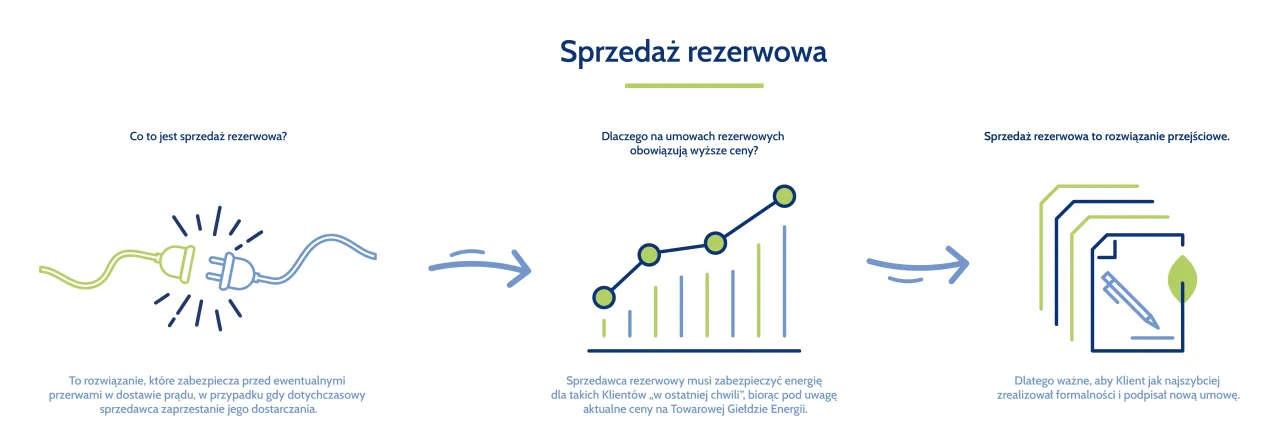 Sprzedaż rezerwowa

Co to jest sprzedaż rezerwowa?

To rozwiązanie, które zabezpiecza przed ewentualnymi przerwami w dostawie prądu, w przypadku gdy dotychczasowy sprzedawca zaprzestanie jego dostarczania.

Dlaczego na umowach rezerwowych obowiązują wyższe ceny?

Sprzedawca rezerwowy musi zabezpieczyć energię dla takich Klientów „w ostatniej chwili", biorąc pod uwagę aktualne ceny na Towarowej Giełdzie Energii.

Sprzedaż rezerwowa to rozwiązanie przejściowe.

Dlatego ważne, aby Klient jak najszybciej zrealizował formalności i podpisał nową umowę.